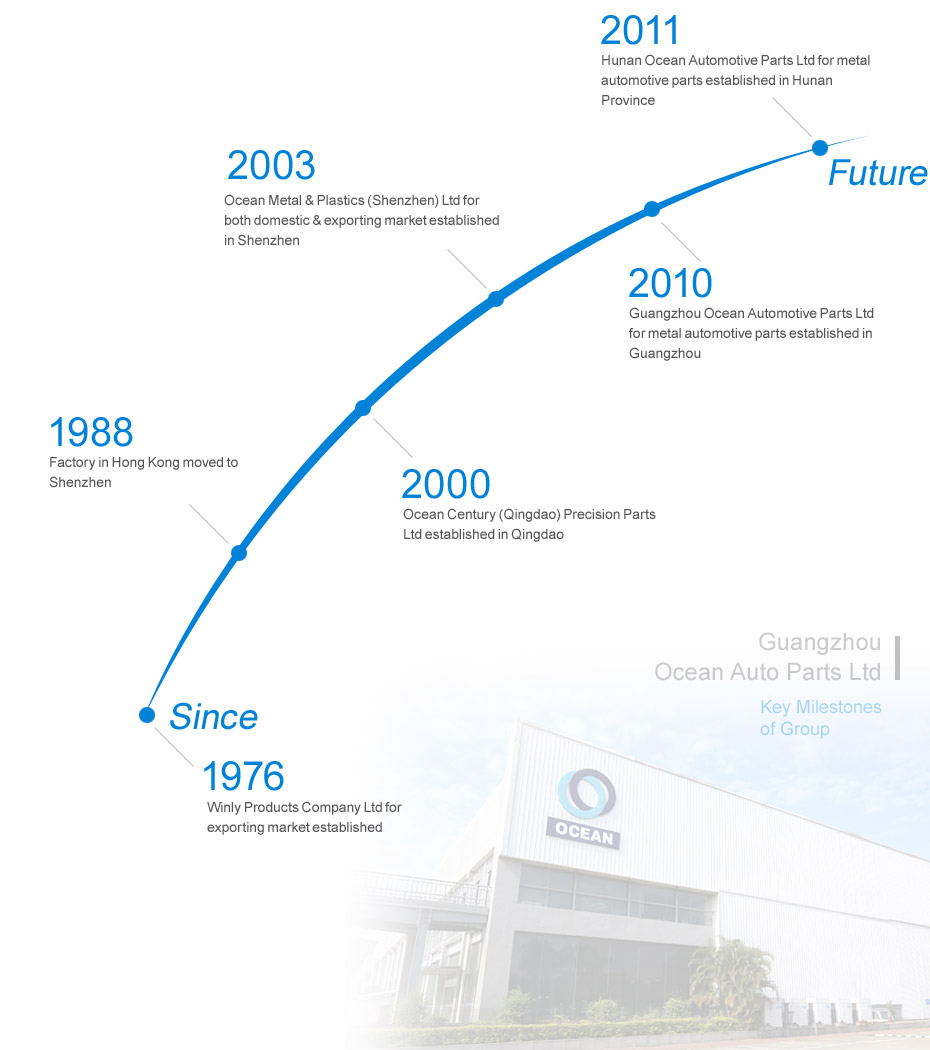 2011
Hunan Ocean Automotive Parts Ltd for metal automotive parts established in Hunan Province

Future

2003
Ocean Metal & Plastics (Shenzhen) Ltd for both domestic & exporting market established in Shenzhen

2010
Guangzhou Ocean Automotive Parts Ltd for metal automotive parts established in Guangzhou

1988
Factory in Hong Kong moved to Shenzhen

2000
Ocean Century (Qingdao) Precision Parts Ltd established in Qingdao

Guangzhou
Ocean Auto Parts Ltd

Key Milestones of Group

Since

1976
Winly Products Company Ltd for exporting market established

OCEAN